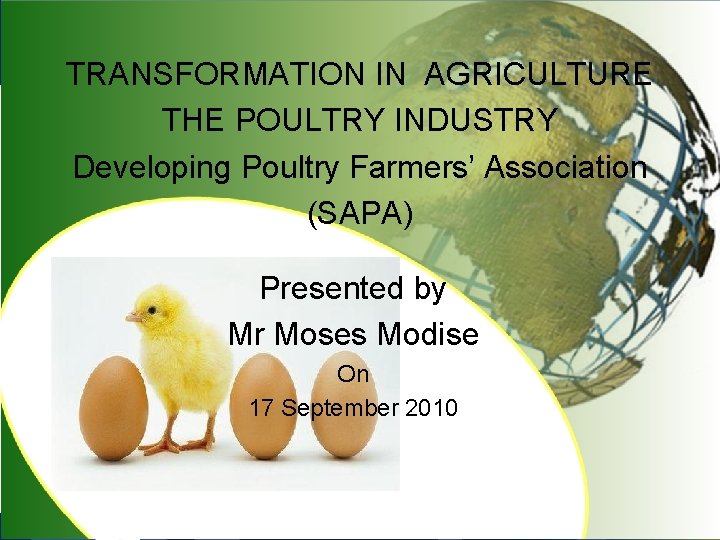 TRANSFORMATION IN AGRICULTURE
THE POULTRY INDUSTRY
Developing Poultry Farmers' Association
(SAPA)

Presented by
Mr Moses Modise
On
17 September 2010